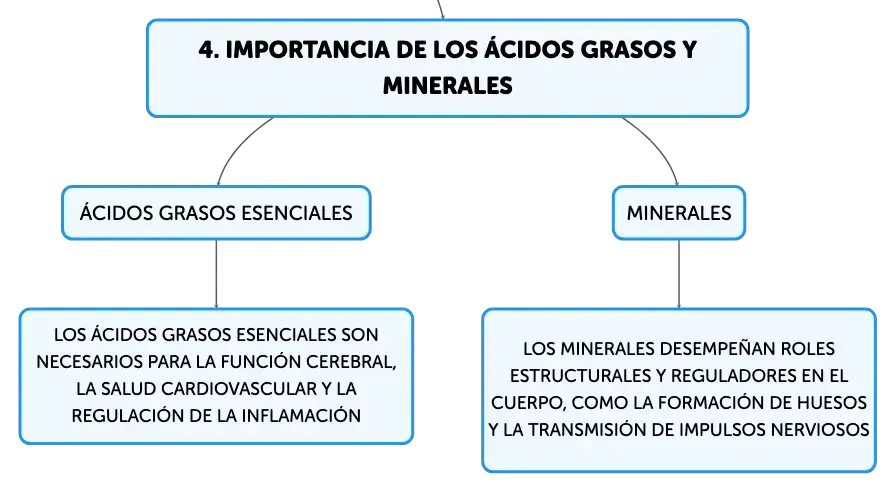 4. IMPORTANCIA DE LOS ÁCIDOS GRASOS Y MINERALES

ÁCIDOS GRASOS ESENCIALES

LOS ÁCIDOS GRASOS ESENCIALES SON NECESARIOS PARA LA FUNCIÓN CEREBRAL, LA SALUD CARDIOVASCULAR Y LA REGULACIÓN DE LA INFLAMACIÓN

MINERALES

LOS MINERALES DESEMPEÑAN ROLES ESTRUCTURALES Y REGULADORES EN EL CUERPO, COMO LA FORMACIÓN DE HUESOS Y LA TRANSMISIÓN DE IMPULSOS NERVIOSOS